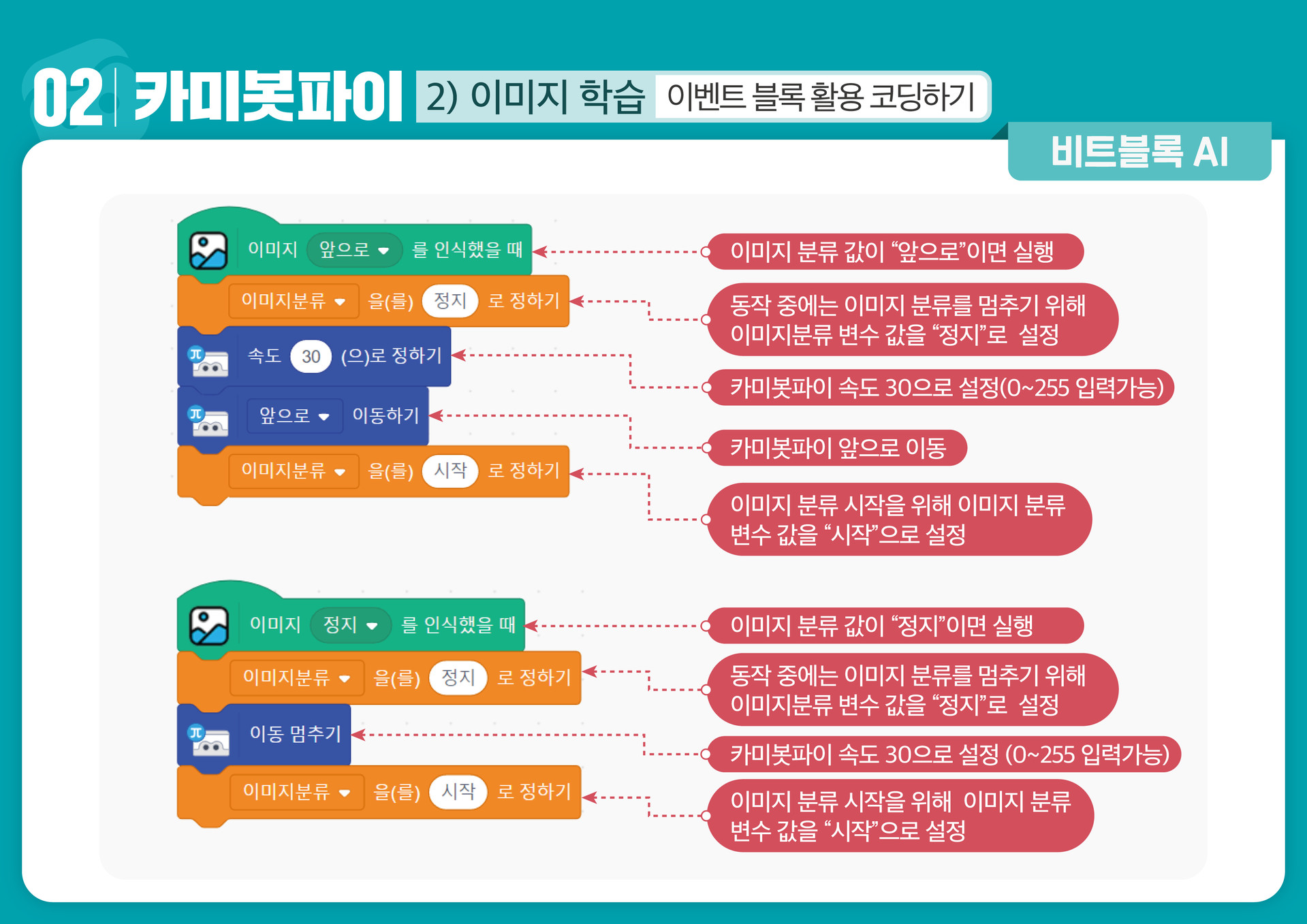 02 카미봇파이 2) 이미지 학습 이벤트 블록 활용 코딩하기

비트블록 AI

이미지 앞으로 를 인식했을 때
이미지분류 을(를) 정지 로 정하기
속도 30 (으)로 정하기
앞으로 이동하기
이미지분류 을(를) 시작 로 정하기

이미지 분류 값이 “앞으로”이면 실행
동작 중에는 이미지 분류를 멈추기 위해 이미지분류 변수 값을 “정지”로 설정
카미봇파이 속도 30으로 설정(0~255 입력가능)
카미봇파이 앞으로 이동
이미지 분류 시작을 위해 이미지 분류 변수 값을 “시작”으로 설정

이미지 정지 를 인식했을 때
이미지분류 을(를) 정지 로 정하기
이동 멈추기
이미지분류 을(를) 시작 로 정하기

이미지 분류 값이 “정지”이면 실행
동작 중에는 이미지 분류를 멈추기 위해 이미지분류 변수 값을 “정지”로 설정
카미봇파이 속도 30으로 설정 (0~255 입력가능)
이미지 분류 시작을 위해 이미지 분류 변수 값을 “시작”으로 설정